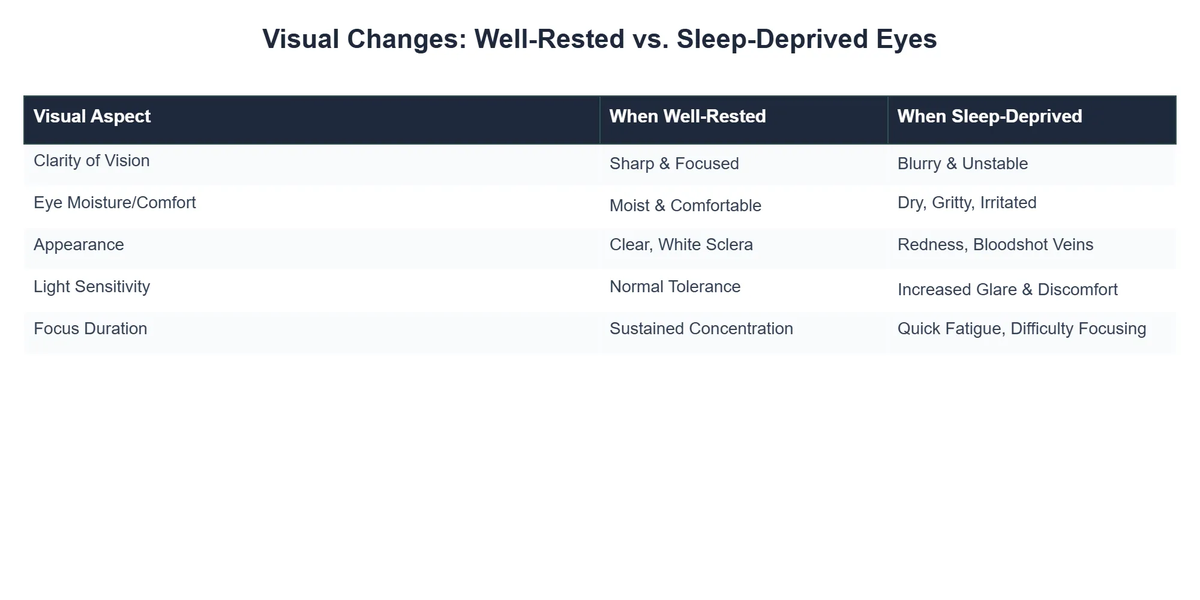 Visual Changes: Well-Rested vs. Sleep-Deprived Eyes

| Visual Aspect | When Well-Rested | When Sleep-Deprived |
|---|---|---|
| Clarity of Vision | Sharp & Focused | Blurry & Unstable |
| Eye Moisture/Comfort | Moist & Comfortable | Dry, Gritty, Irritated |
| Appearance | Clear, White Sclera | Redness, Bloodshot Veins |
| Light Sensitivity | Normal Tolerance | Increased Glare & Discomfort |
| Focus Duration | Sustained Concentration | Quick Fatigue, Difficulty Focusing |